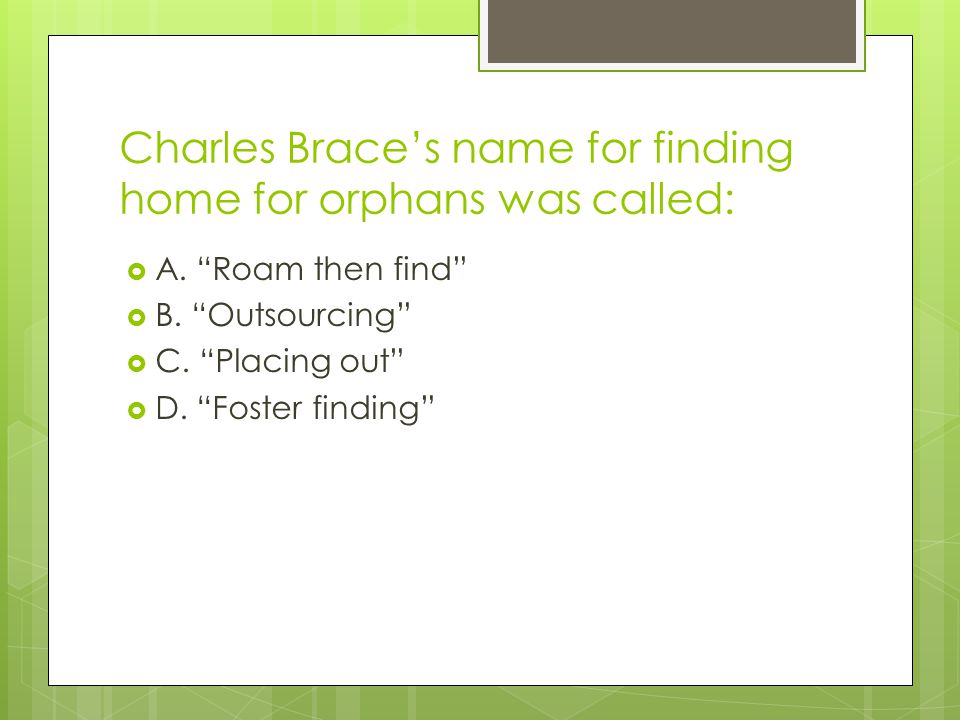 Charles Brace's name for finding home for orphans was called:

A. "Roam then find"
B. "Outsourcing"
C. "Placing out"
D. "Foster finding"